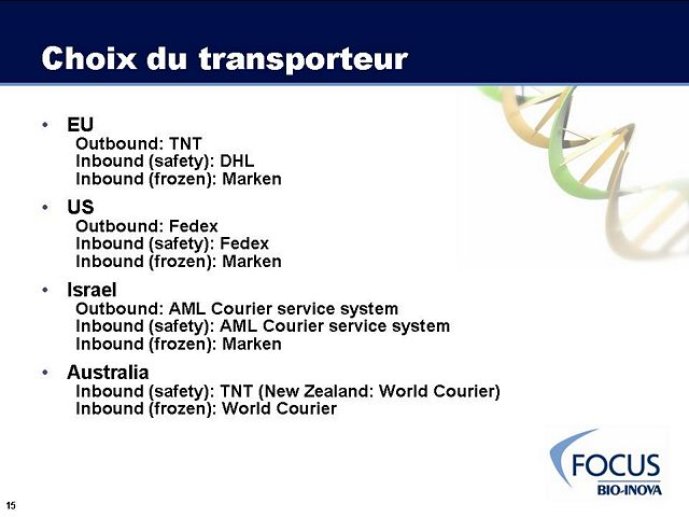 Choix du transporteur

• EU
Outbound: TNT
Inbound (safety): DHL
Inbound (frozen): Marken

• US
Outbound: Fedex
Inbound (safety): Fedex
Inbound (frozen): Marken

• Israel
Outbound: AML Courier service system
Inbound (safety): AML Courier service system
Inbound (frozen): Marken

• Australia
Inbound (safety): TNT (New Zealand: World Courier)
Inbound (frozen): World Courier

FOCUS
BIO-INOVA

15